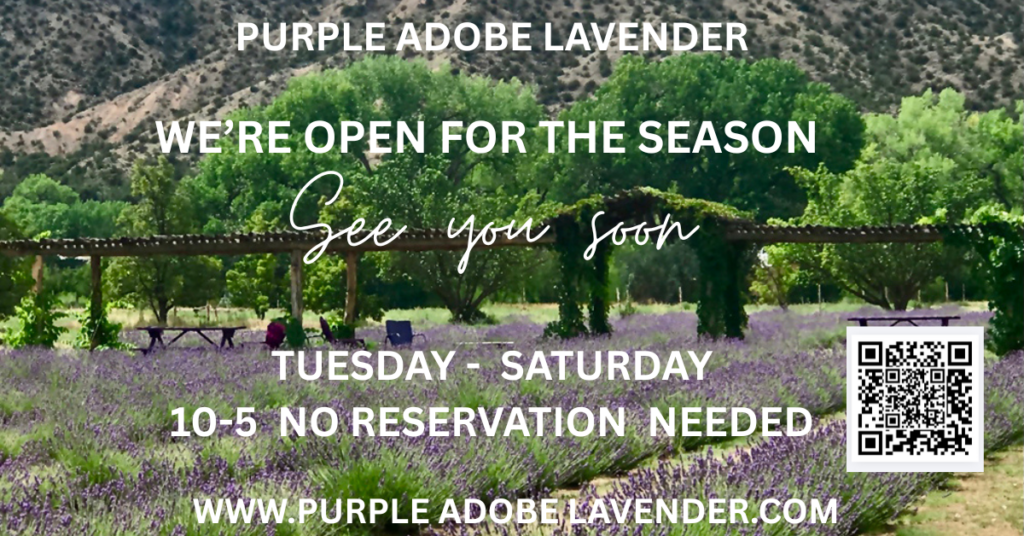 PURPLE ADOBE LAVENDER

WE'RE OPEN FOR THE SEASON

See you soon

TUESDAY - SATURDAY

10-5 NO RESERVATION NEEDED

WWW.PURPLE ADOBE LAVENDER.COM